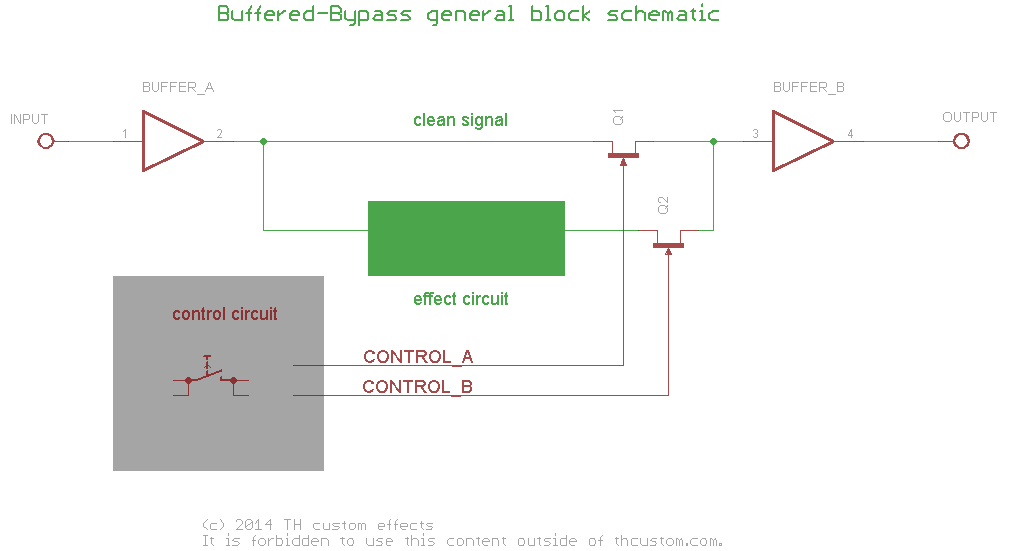 Buffered-Bypass general block schematic

BUFFER_A

INPUT

1

2

clean signal

Q1

BUFFER_B

3

4

OUTPUT

Q2

effect circuit

control circuit

CONTROL_A

CONTROL_B

(c) 2014 TH custom effects
It is forbidden to use this content outside of thcustom.com.